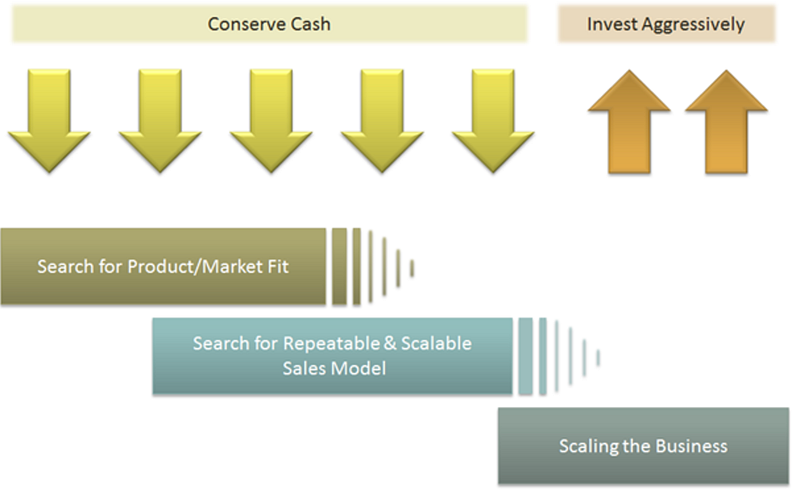 Conserve Cash

Invest Aggressively

Search for Product/Market Fit

Search for Repeatable & Scalable Sales Model

Scaling the Business